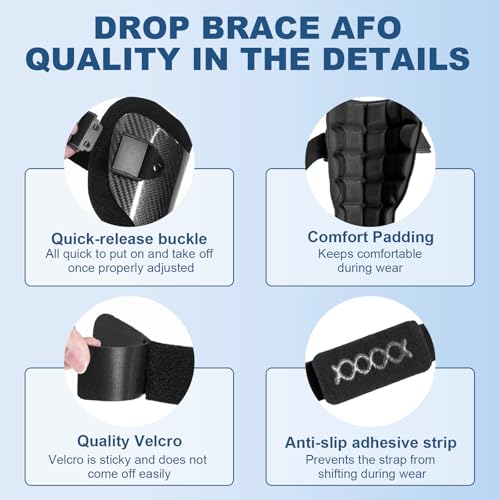 DROP BRACE AFO
QUALITY IN THE DETAILS

Quick-release buckle
All quick to put on and take off once properly adjusted

Comfort Padding
Keeps comfortable during wear

Quality Velcro
Velcro is sticky and does not come off easily

Anti-slip adhesive strip
Prevents the strap from shifting during wear